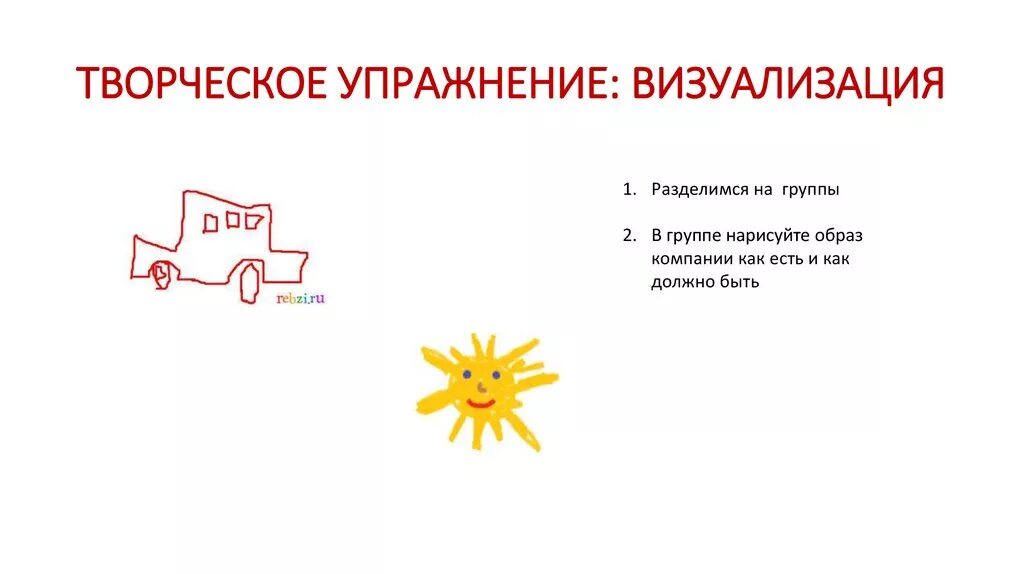 ТВОРЧЕСКОЕ УПРАЖНЕНИЕ: ВИЗУАЛИЗАЦИЯ

rebzi.ru

1. Разделимся на группы

2. В группе нарисуйте образ компании как есть и как должно быть